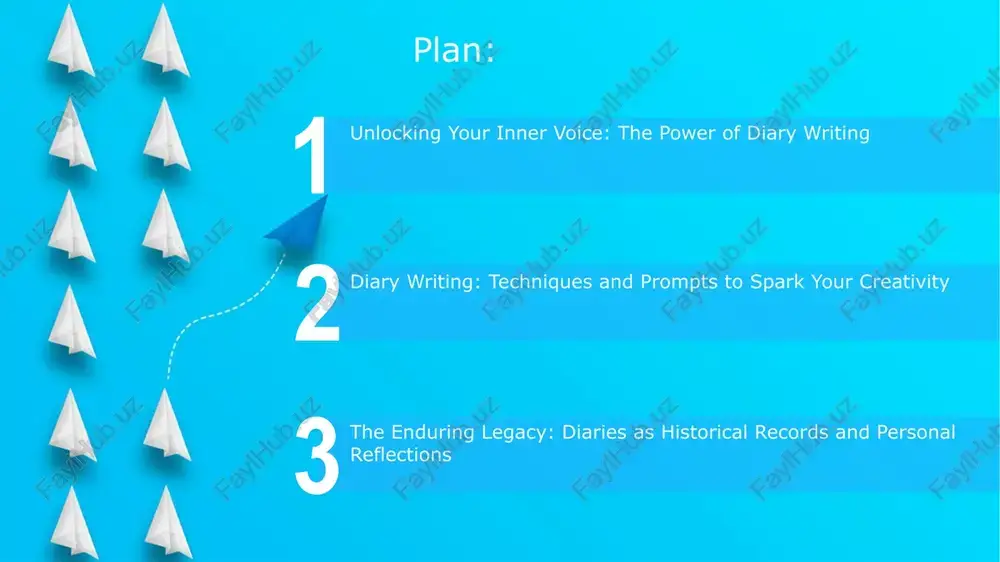 Plan:

1 Unlocking Your Inner Voice: The Power of Diary Writing

2 Diary Writing: Techniques and Prompts to Spark Your Creativity

3 The Enduring Legacy: Diaries as Historical Records and Personal Reflections

FaylHub.uz